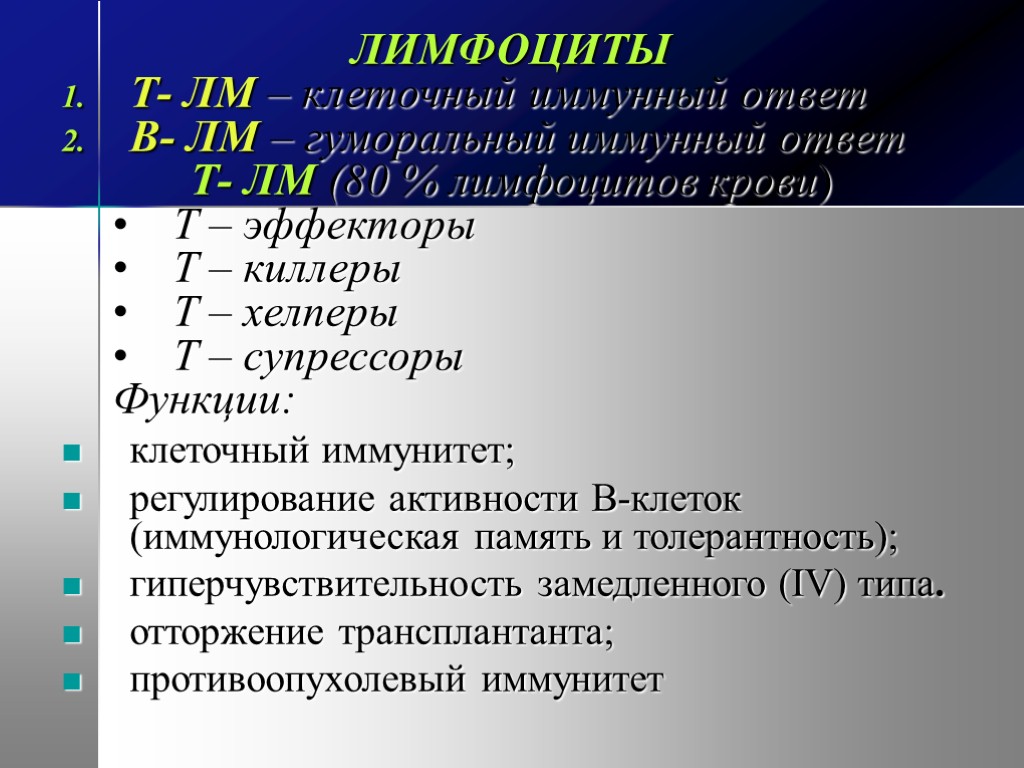 ЛИМФОЦИТЫ

1. Т- ЛМ – клеточный иммунный ответ
2. В- ЛМ – гуморальный иммунный ответ

Т- ЛМ (80 % лимфоцитов крови)

• Т – эффекторы
• Т – киллеры
• Т – хелперы
• Т – супрессоры

Функции:

▪ клеточный иммунитет;
▪ регулирование активности В-клеток (иммунологическая память и толерантность);
▪ гиперчувствительность замедленного (IV) типа.
▪ отторжение трансплантанта;
▪ противоопухолевый иммунитет